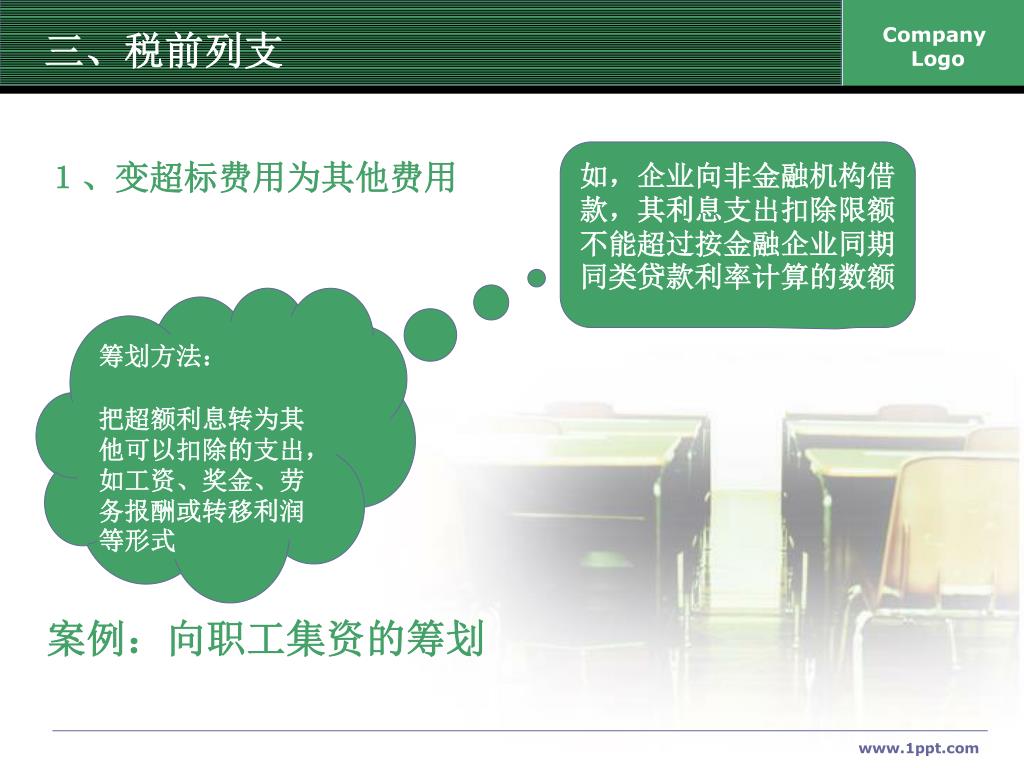 三、税前列支

Company Logo

1、变超标费用为其他费用

如，企业向非金融机构借款，其利息支出扣除限额不能超过按金融企业同期同类贷款利率计算的数额

筹划方法：

把超额利息转为其他可以扣除的支出，如工资、奖金、劳务报酬或转移利润等形式

案例：向职工集资的筹划

www.1ppt.com